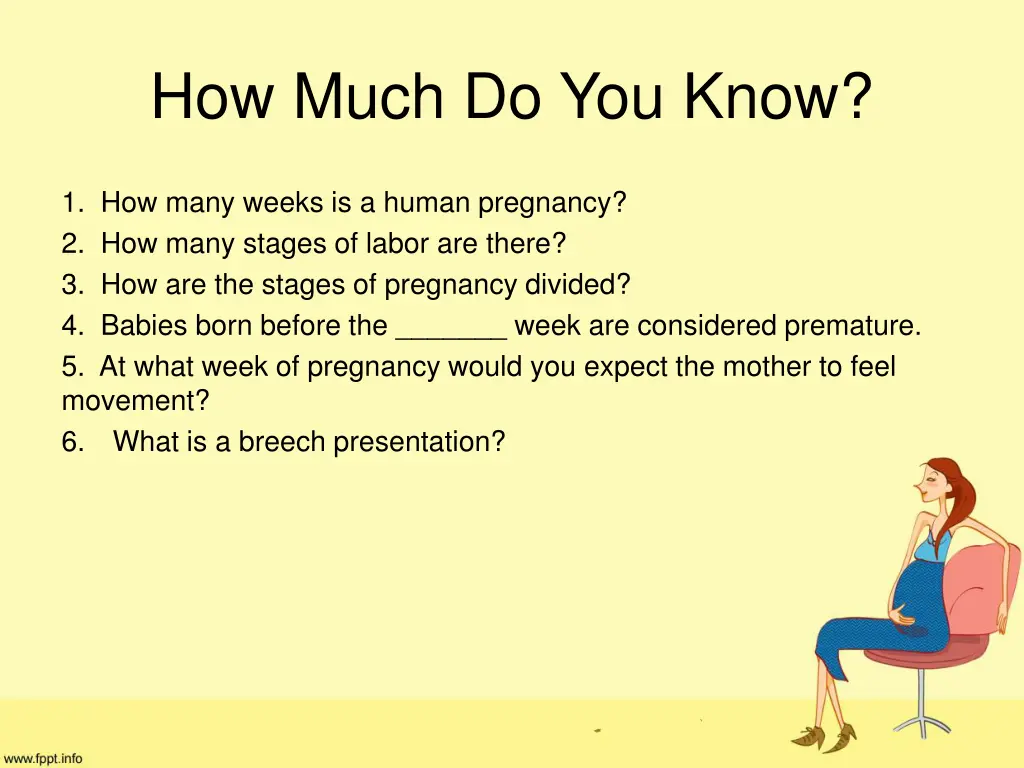 How Much Do You Know?

1. How many weeks is a human pregnancy?
2. How many stages of labor are there?
3. How are the stages of pregnancy divided?
4. Babies born before the _______ week are considered premature.
5. At what week of pregnancy would you expect the mother to feel movement?
6. What is a breech presentation?

www.fppt.info